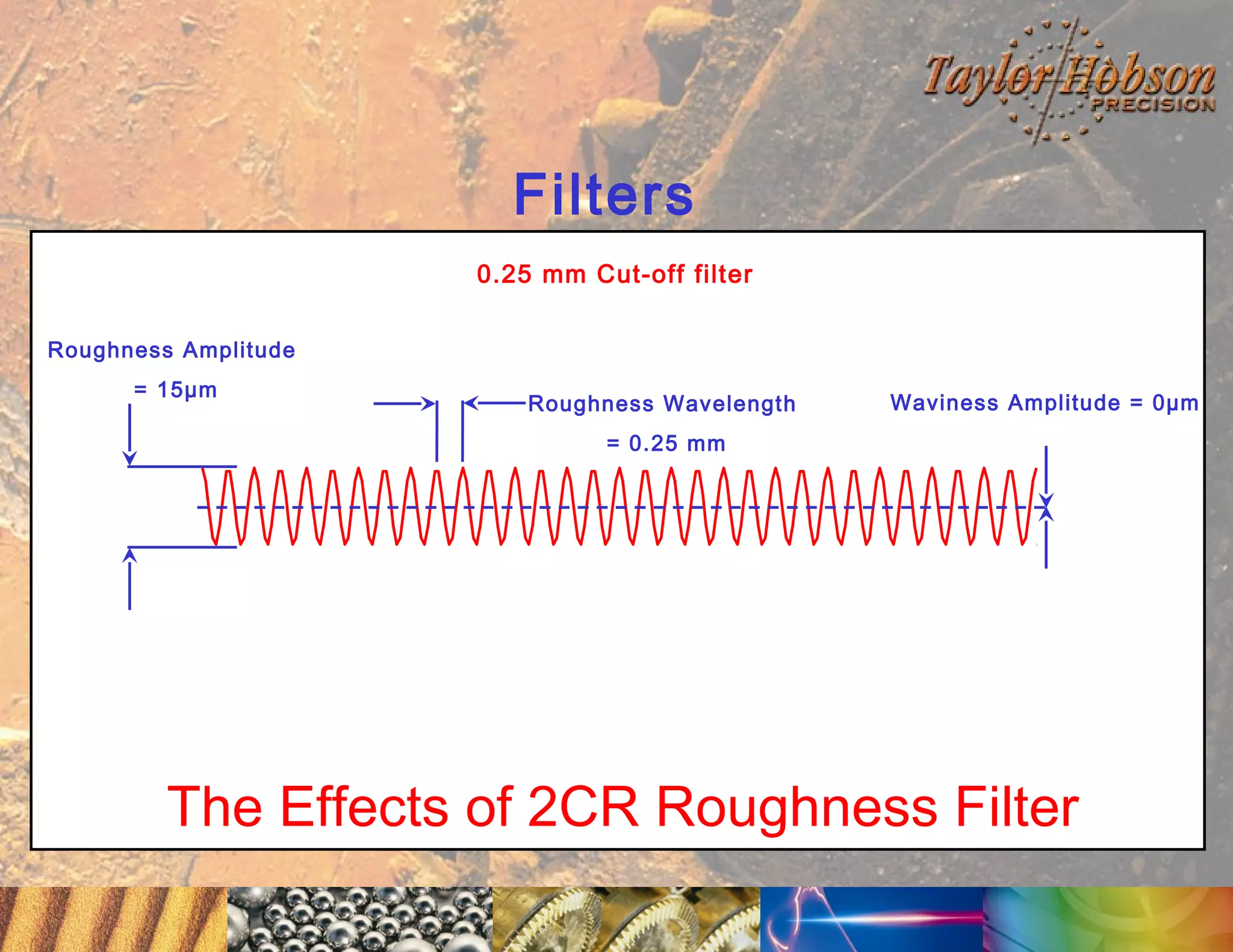 Taylor Hobson PRECISION

Filters

0.25 mm Cut-off filter

Roughness Amplitude

= 15μm

Roughness Wavelength

= 0.25 mm

Waviness Amplitude = 0μm

The Effects of 2CR Roughness Filter